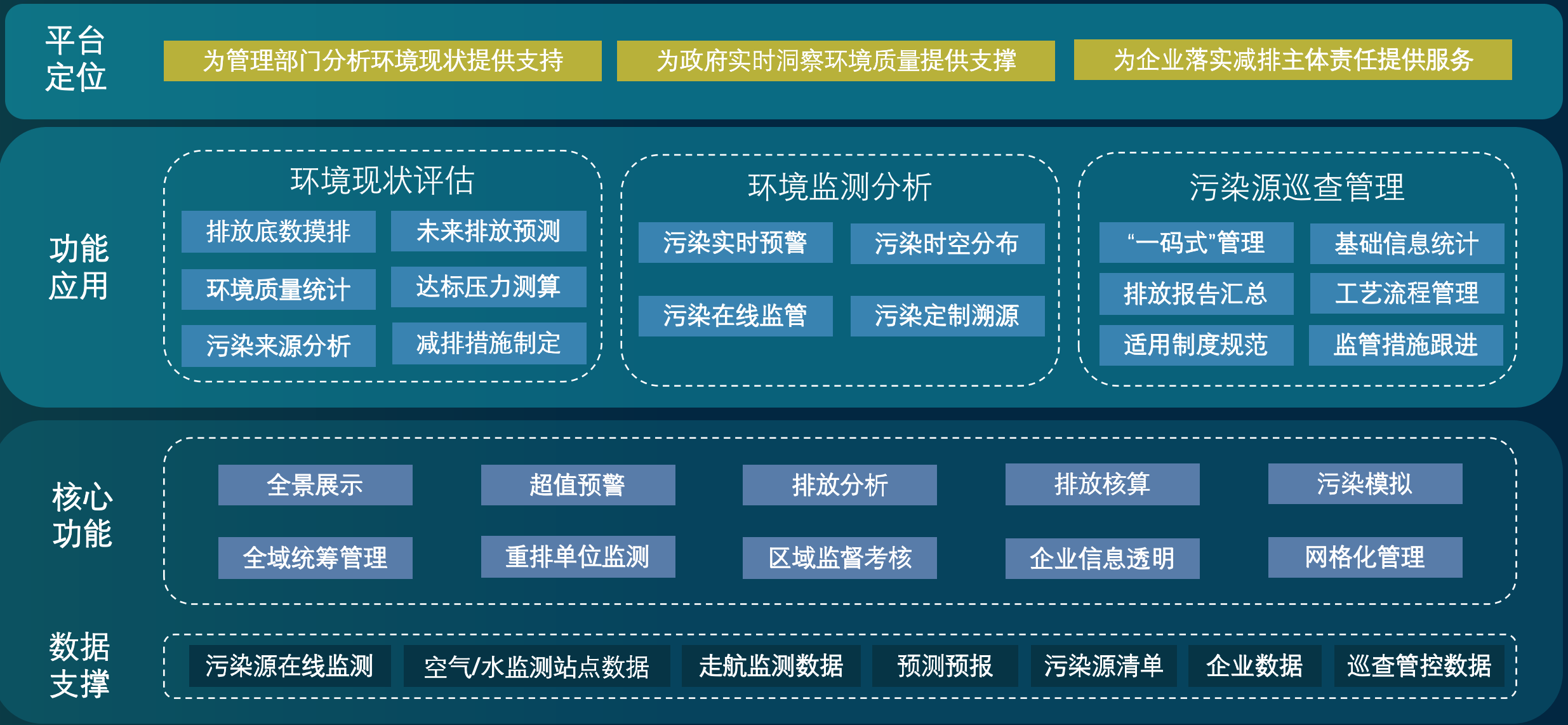 平台定位

为管理部门分析环境现状提供支持

为政府实时洞察环境质量提供支撑

为企业落实减排主体责任提供服务

功能应用

环境现状评估

排放底数摸排

未来排放预测

环境质量统计

达标压力测算

污染来源分析

减排措施制定

环境监测分析

污染实时预警

污染时空分布

污染在线监管

污染定制溯源

污染源巡查管理

“一码式”管理

基础信息统计

排放报告汇总

工艺流程管理

适用制度规范

监管措施跟进

核心功能

全景展示

超值预警

排放分析

排放核算

污染模拟

全域统筹管理

重排单位监测

区域监督考核

企业信息透明

网格化管理

数据支撑

污染源在线监测

空气/水监测站点数据

走航监测数据

预测预报

污染源清单

企业数据

巡查管控数据